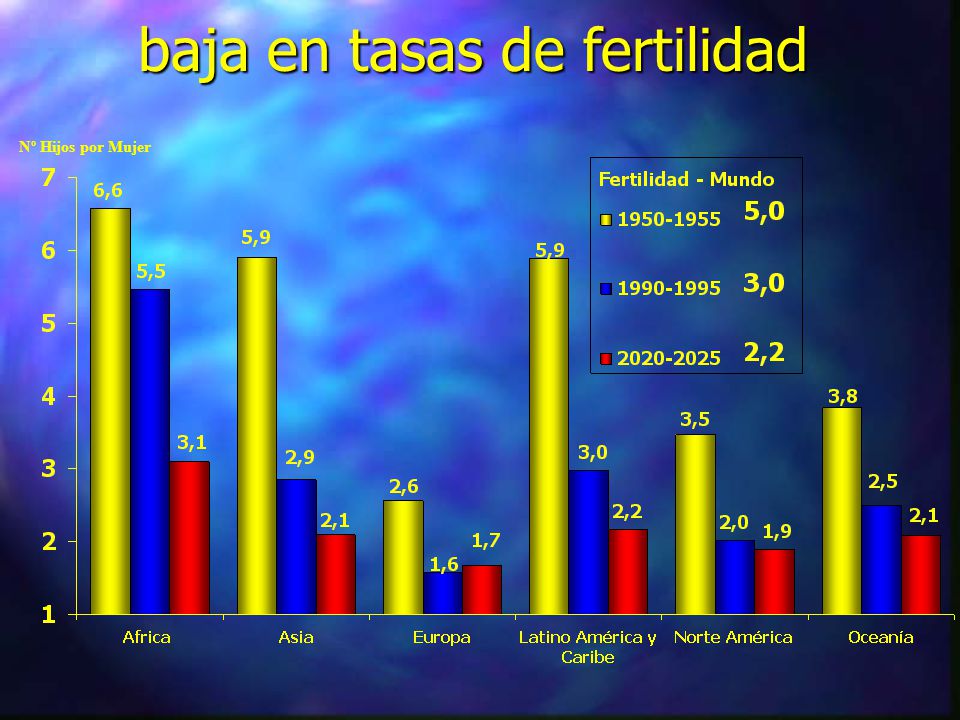 baja en tasas de fertilidad

Nº Hijos por Mujer

Fertilidad - Mundo
1950-1955 5,0
1990-1995 3,0
2020-2025 2,2

7
6
5
4
3
2
1

6,6
5,5
3,1
5,9
2,9
2,1
2,6
1,6
1,7
5,9
3,0
2,2
3,5
2,0
1,9
3,8
2,5
2,1

Africa
Asia
Europa
Latino América y Caribe
Norte América
Oceanía